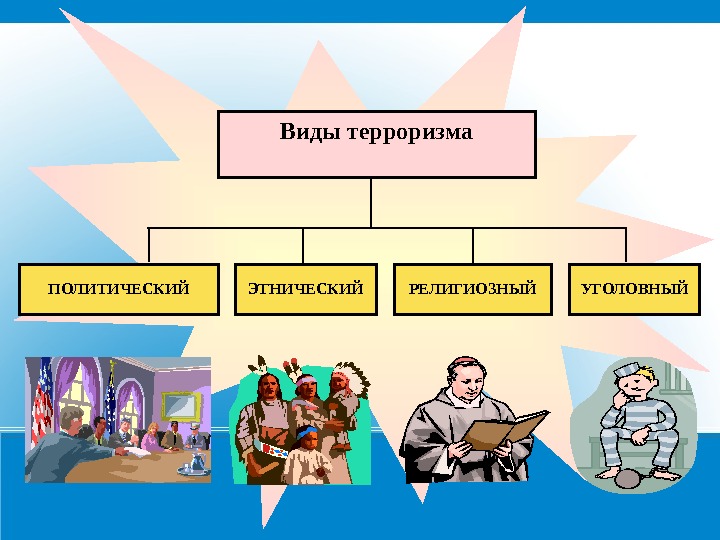 Виды терроризма

ПОЛИТИЧЕСКИЙ

ЭТНИЧЕСКИЙ

РЕЛИГИОЗНЫЙ

УГОЛОВНЫЙ